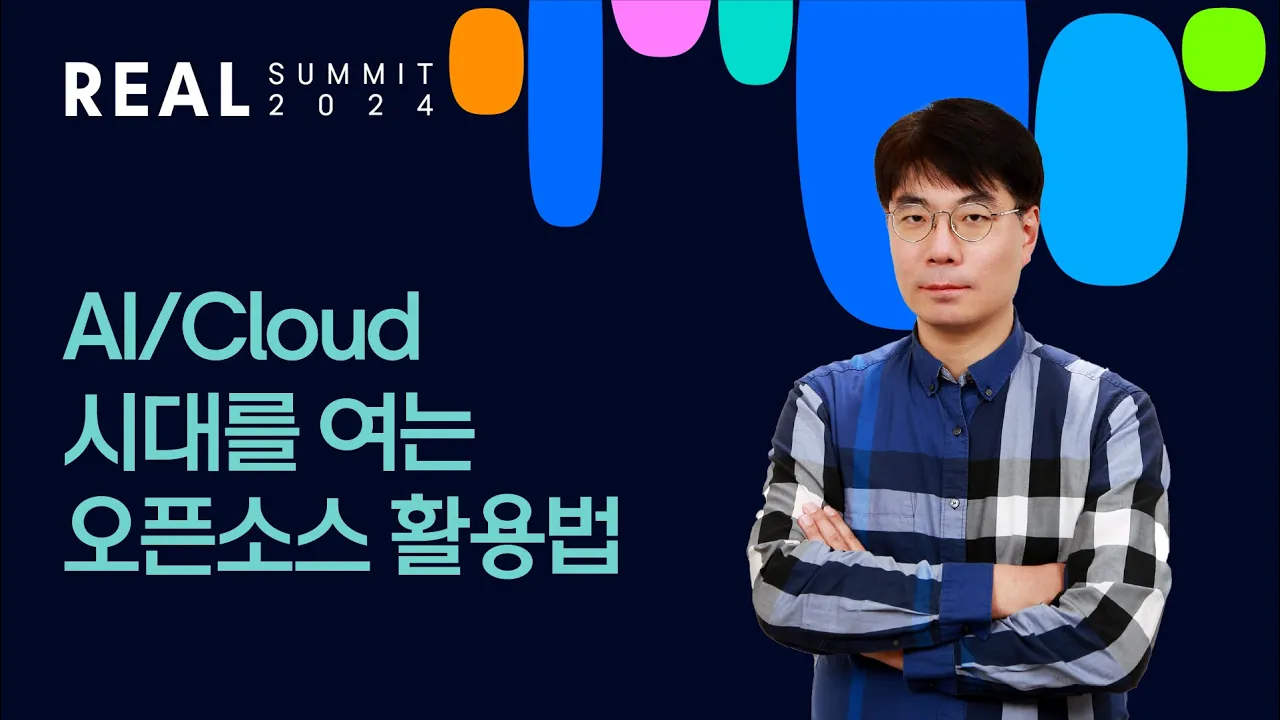 REAL SUMMIT 2024

AI/Cloud
시대를 여는
오픈소스 활용법